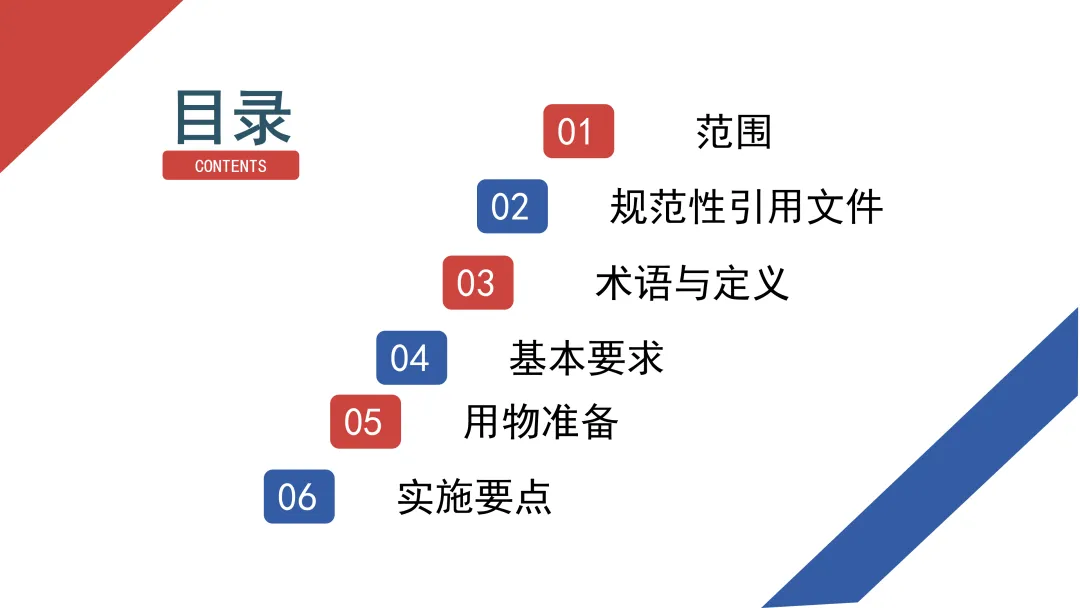 目录
CONTENTS

01 范围

02 规范性引用文件

03 术语与定义

04 基本要求

05 用物准备

06 实施要点